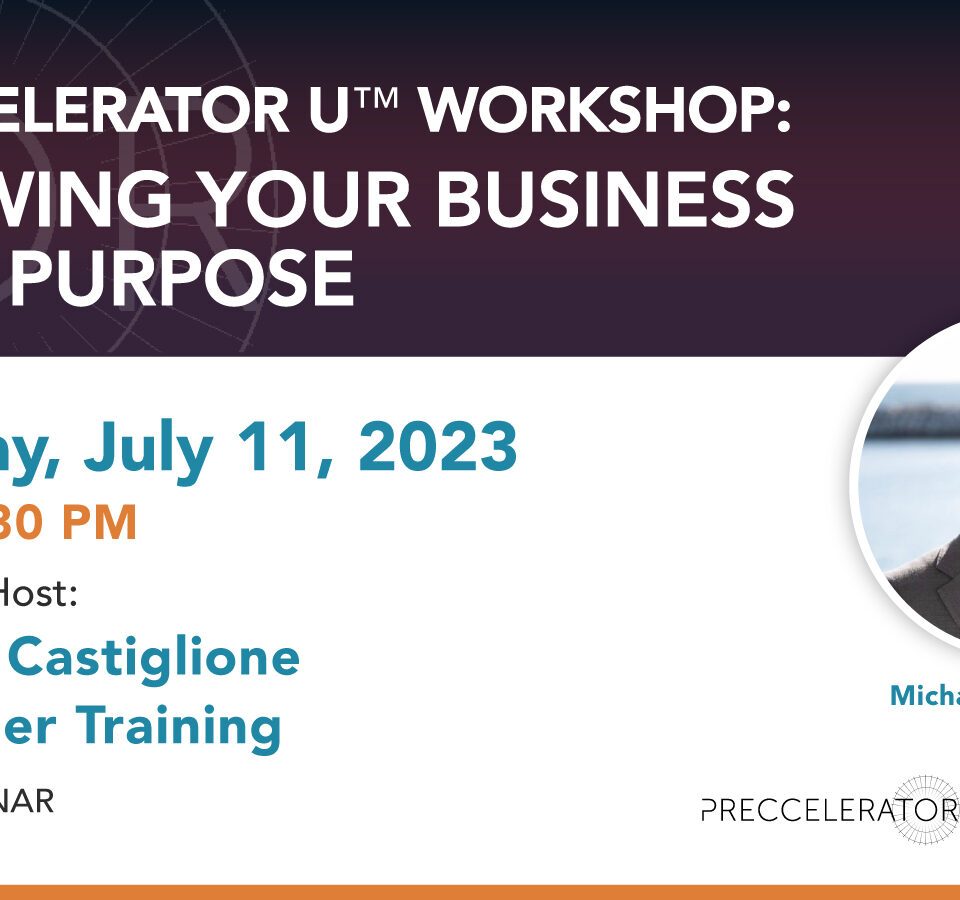 ELERATOR U™ WORKSHOP:
WING YOUR BUSINESS
PURPOSE

ay, July 11, 2023
30 PM
Host:
Castiglione
er Training
NAR

Micha

PRECCELERATOR